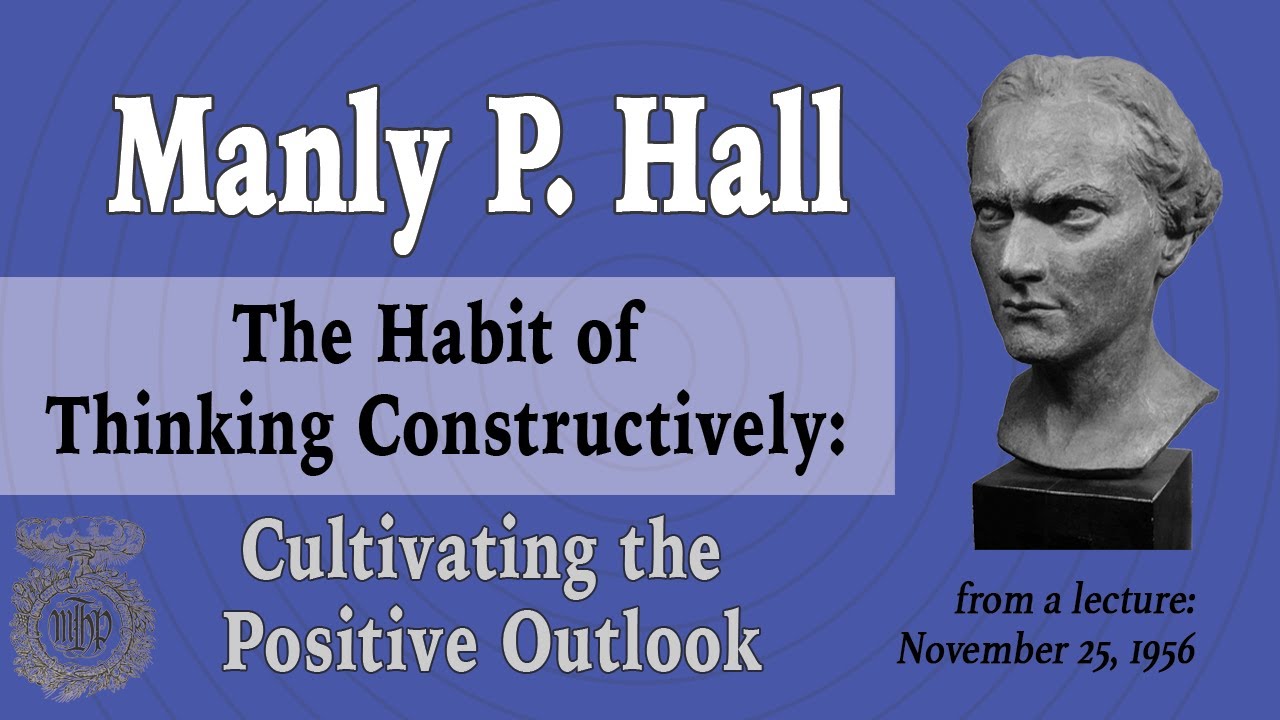 Manly P. Hall

The Habit of Thinking Constructively:

Cultivating the Positive Outlook

MHP

from a lecture: November 25, 1956